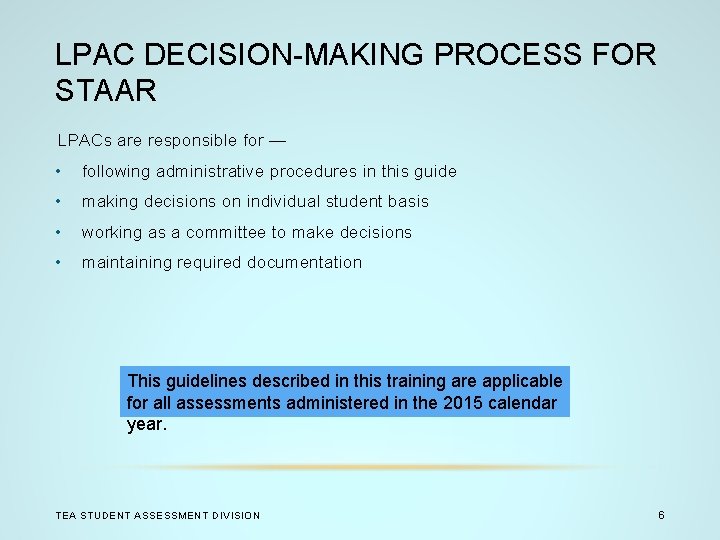 LPAC DECISION-MAKING PROCESS FOR STAAR

LPACs are responsible for —

• following administrative procedures in this guide
• making decisions on individual student basis
• working as a committee to make decisions
• maintaining required documentation

This guidelines described in this training are applicable for all assessments administered in the 2015 calendar year.

TEA STUDENT ASSESSMENT DIVISION

6